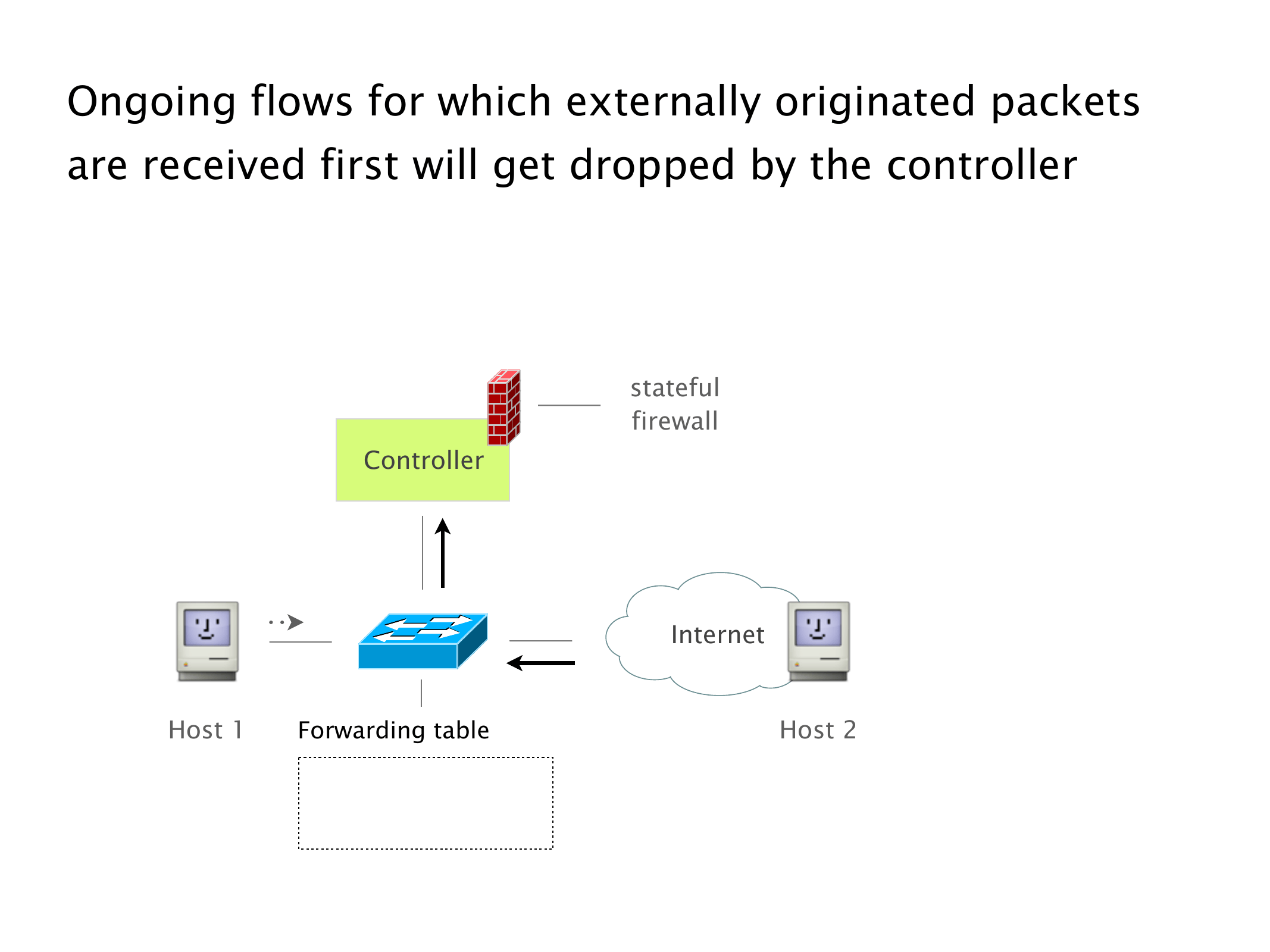 Ongoing flows for which externally originated packets are received first will get dropped by the controller

stateful firewall

Controller

Internet

Host 1

Forwarding table

Host 2